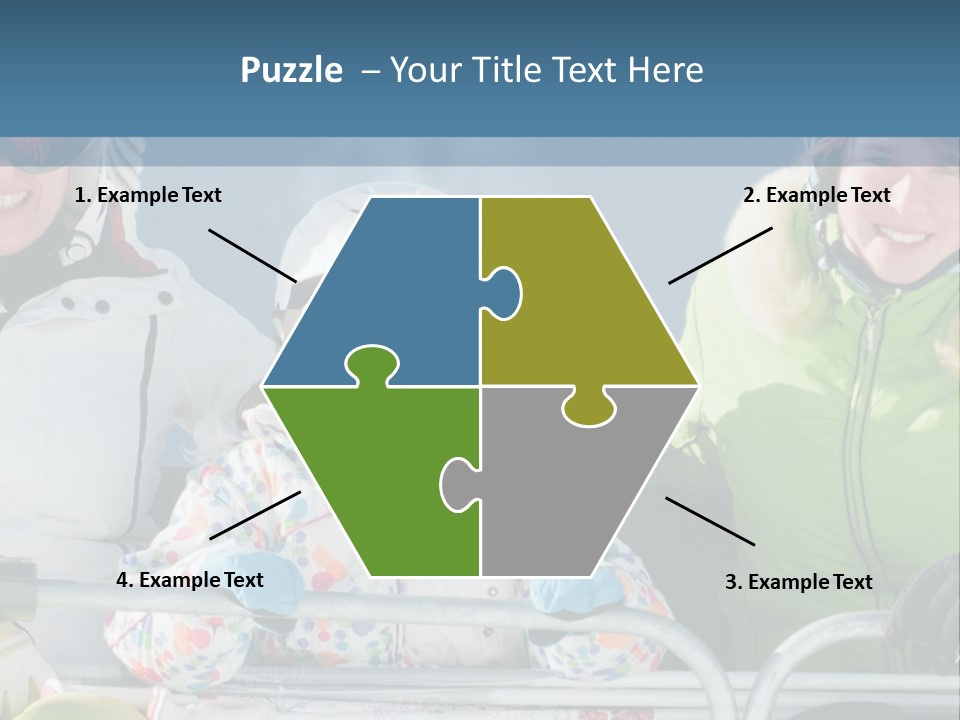 Puzzle – Your Title Text Here

1. Example Text

2. Example Text

4. Example Text

3. Example Text